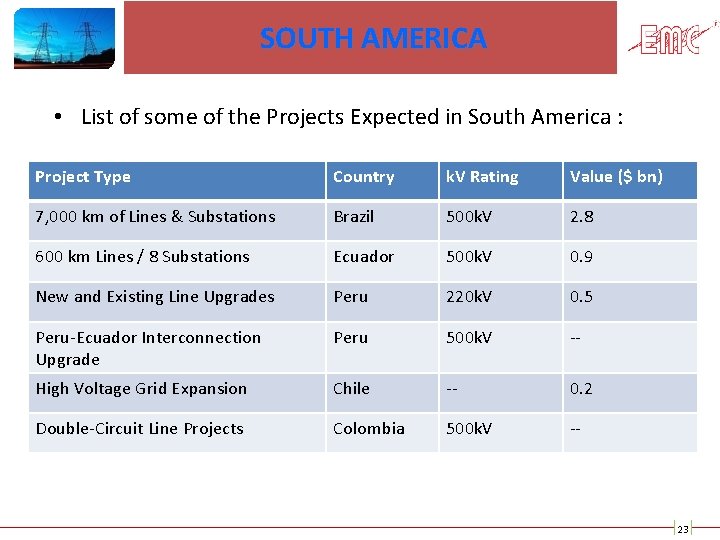 SOUTH AMERICA

EMC

• List of some of the Projects Expected in South America :

| Project Type | Country | kV Rating | Value ($ bn) |
|---|---|---|---|
| 7,000 km of Lines & Substations | Brazil | 500kV | 2.8 |
| 600 km Lines / 8 Substations | Ecuador | 500kV | 0.9 |
| New and Existing Line Upgrades | Peru | 220kV | 0.5 |
| Peru-Ecuador Interconnection Upgrade | Peru | 500kV | -- |
| High Voltage Grid Expansion | Chile | -- | 0.2 |
| Double-Circuit Line Projects | Colombia | 500kV | -- |

23